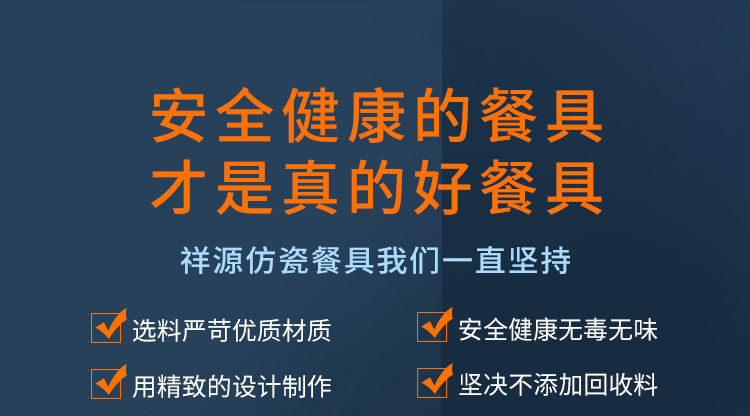 安全健康的餐具
才是真的好餐具

祥源仿瓷餐具我们一直坚持

☑ 选料严苛优质材质

☑ 用精致的设计制作

☑ 安全健康无毒无味

☑ 坚决不添加回收料